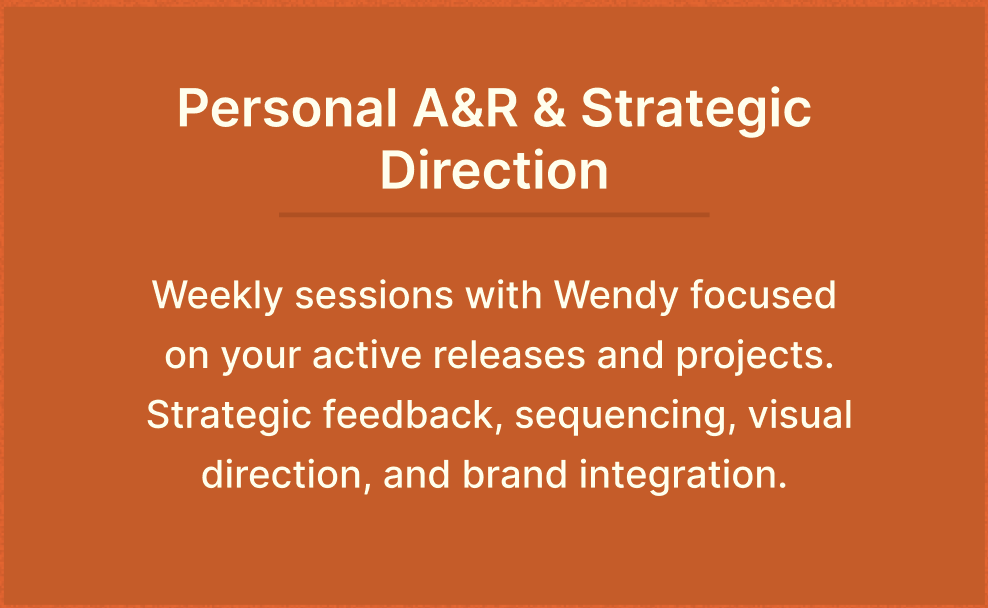 Personal A&R & Strategic Direction

Weekly sessions with Wendy focused on your active releases and projects. Strategic feedback, sequencing, visual direction, and brand integration.